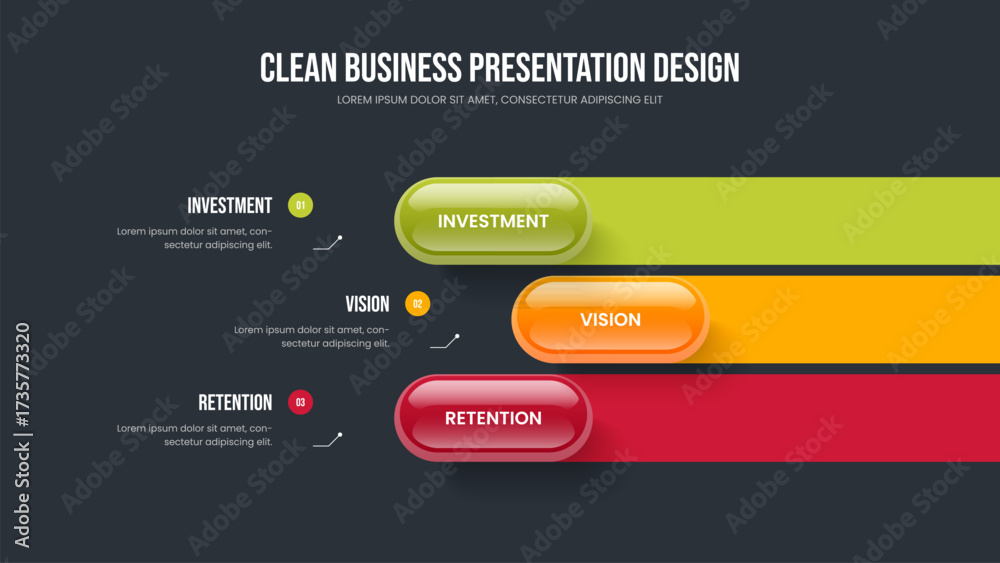 CLEAN BUSINESS PRESENTATION DESIGN

LOREM IPSUM DOLOR SIT AMET, CONSECTETUR ADIPISCING ELIT

INVESTMENT 01

Lorem ipsum dolor sit amet, consectetur adipiscing elit.

INVESTMENT

VISION 02

Lorem ipsum dolor sit amet, consectetur adipiscing elit.

VISION

RETENTION 03

Lorem ipsum dolor sit amet, consectetur adipiscing elit.

RETENTION

Adobe Stock | #1735773320